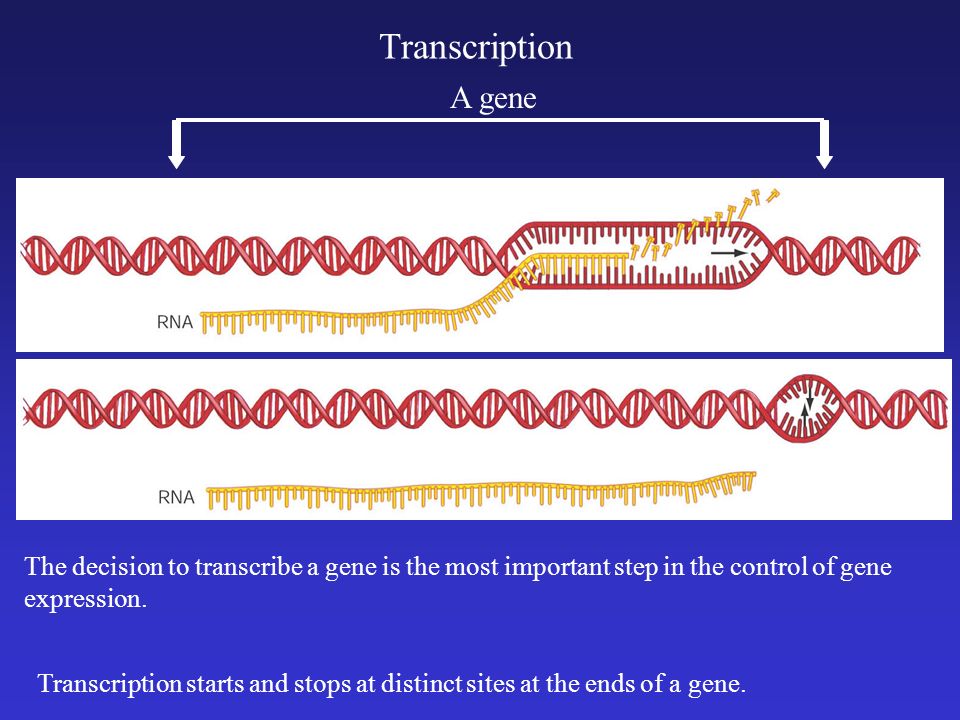 Transcription

A gene

RNA

RNA

The decision to transcribe a gene is the most important step in the control of gene expression.

Transcription starts and stops at distinct sites at the ends of a gene.